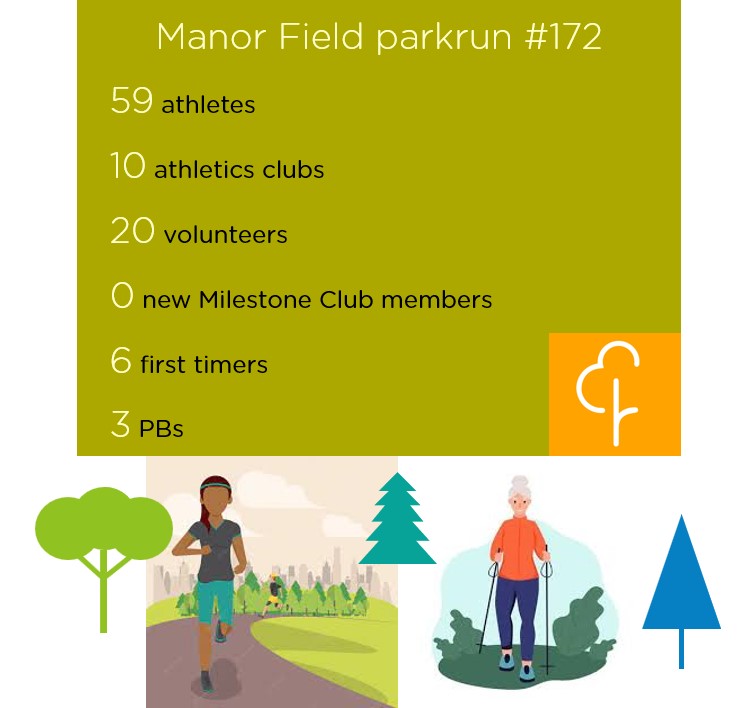 Manor Field parkrun #172

59 athletes

10 athletics clubs

20 volunteers

0 new Milestone Club members

6 first timers

3 PBs